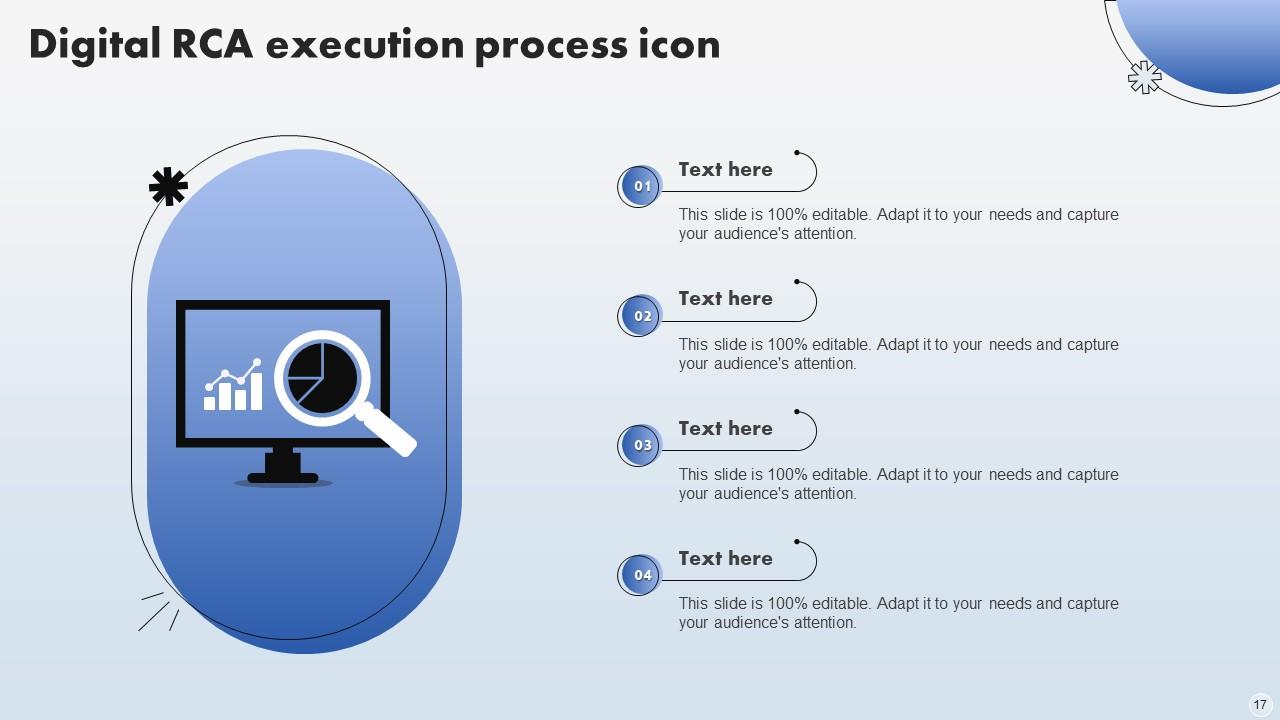 Digital RCA execution process icon

01
Text here
This slide is 100% editable. Adapt it to your needs and capture your audience's attention.

02
Text here
This slide is 100% editable. Adapt it to your needs and capture your audience's attention.

03
Text here
This slide is 100% editable. Adapt it to your needs and capture your audience's attention.

04
Text here
This slide is 100% editable. Adapt it to your needs and capture your audience's attention.

17